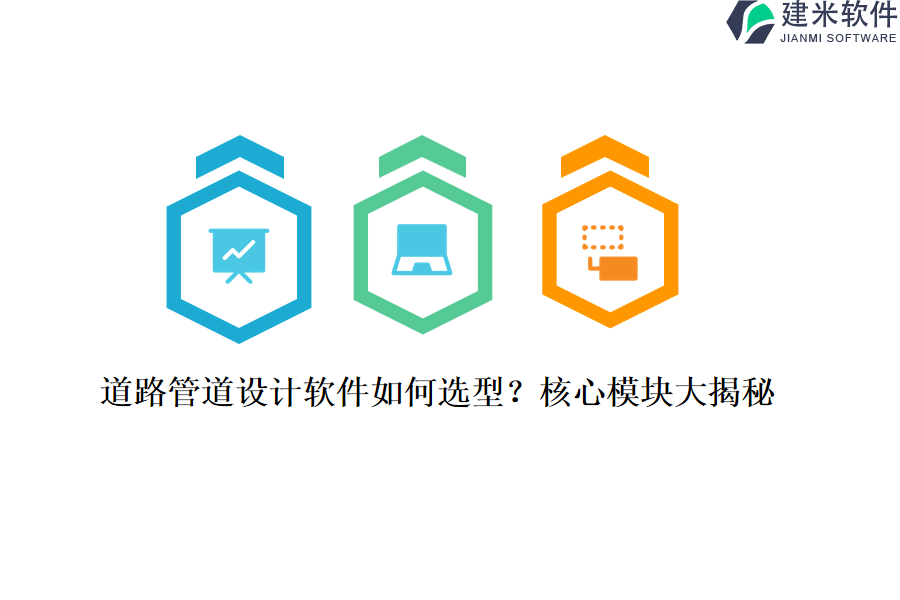 建米软件
JIANMI SOFTWARE

道路管道设计软件如何选型？核心模块大揭秘